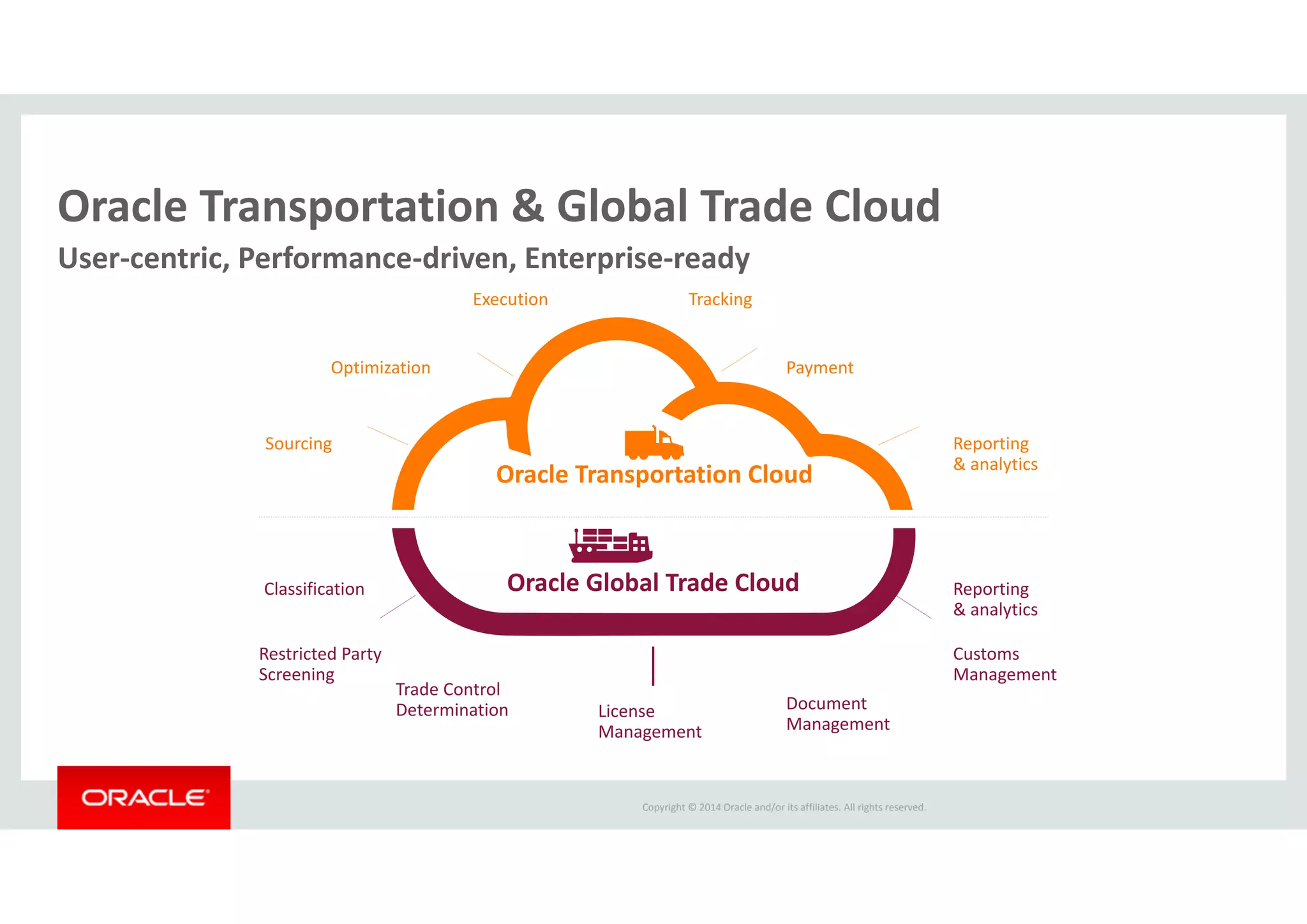 Oracle Transportation & Global Trade Cloud

User-centric, Performance-driven, Enterprise-ready

Execution

Tracking

Optimization

Payment

Sourcing

Reporting & analytics

Oracle Transportation Cloud

Oracle Global Trade Cloud

Classification

Reporting & analytics

Restricted Party Screening

Customs Management

Trade Control Determination

License Management

Document Management

ORACLE

Copyright © 2014 Oracle and/or its affiliates. All rights reserved.